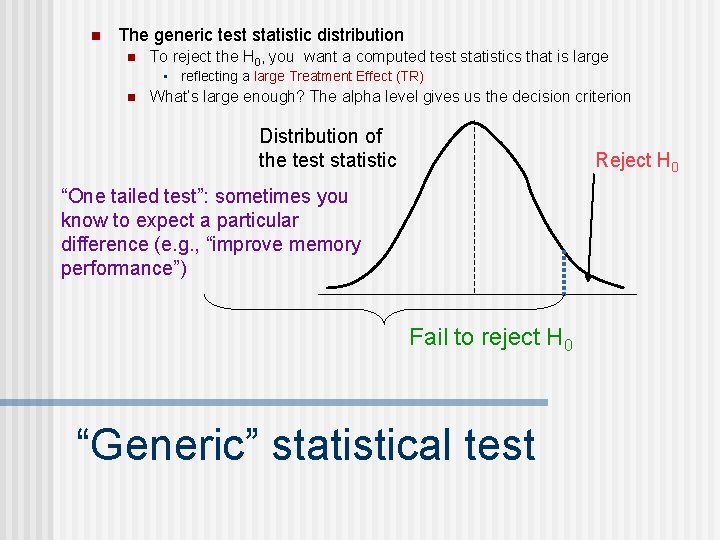 The generic test statistic distribution

To reject the $H_0$, you want a computed test statistics that is large

reflecting a large Treatment Effect (TR)

What's large enough? The alpha level gives us the decision criterion

Distribution of the test statistic

Reject $H_0$

"One tailed test": sometimes you know to expect a particular difference (e.g., "improve memory performance")

Fail to reject $H_0$

"Generic" statistical test